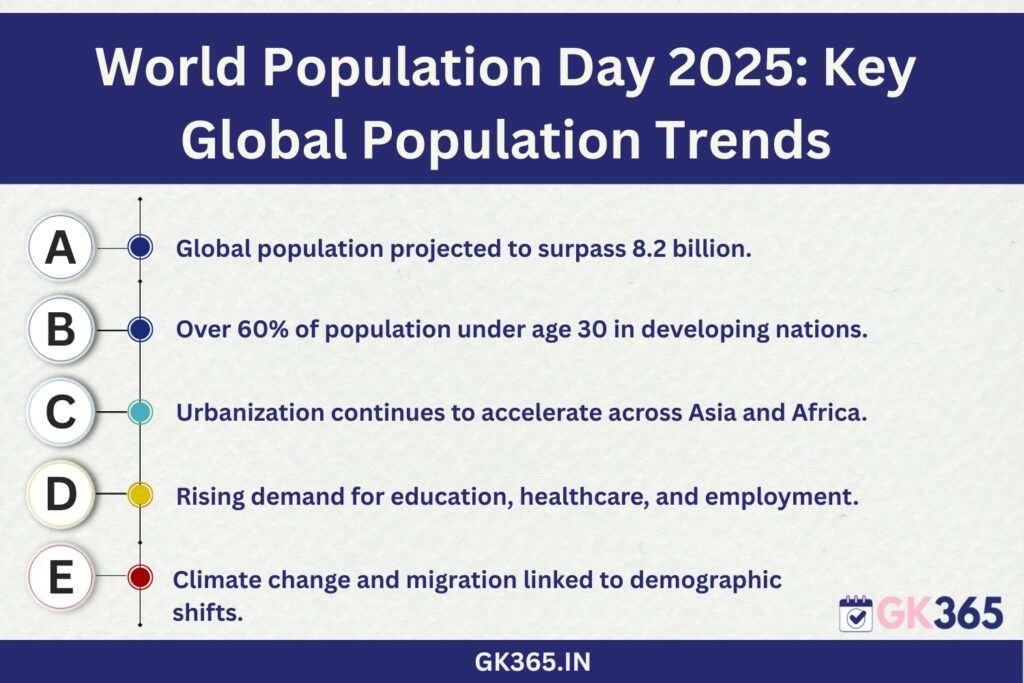 World Population Day 2025: Key Global Population Trends

A Global population projected to surpass 8.2 billion.

B Over 60% of population under age 30 in developing nations.

C Urbanization continues to accelerate across Asia and Africa.

D Rising demand for education, healthcare, and employment.

E Climate change and migration linked to demographic shifts.

GK365

GK365.IN